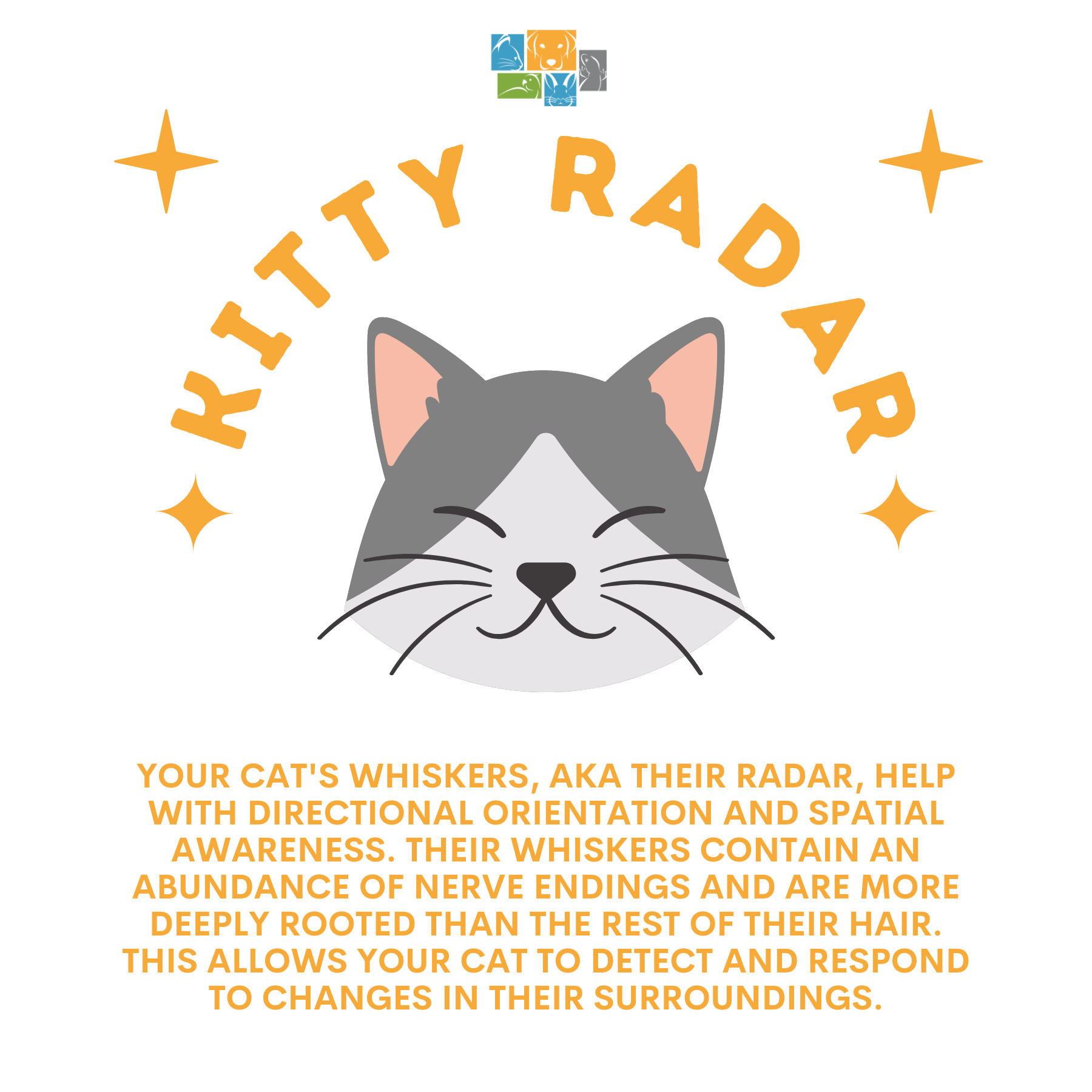 KITTY RADAR

YOUR CAT'S WHISKERS, AKA THEIR RADAR, HELP WITH DIRECTIONAL ORIENTATION AND SPATIAL AWARENESS. THEIR WHISKERS CONTAIN AN ABUNDANCE OF NERVE ENDINGS AND ARE MORE DEEPLY ROOTED THAN THE REST OF THEIR HAIR. THIS ALLOWS YOUR CAT TO DETECT AND RESPOND TO CHANGES IN THEIR SURROUNDINGS.